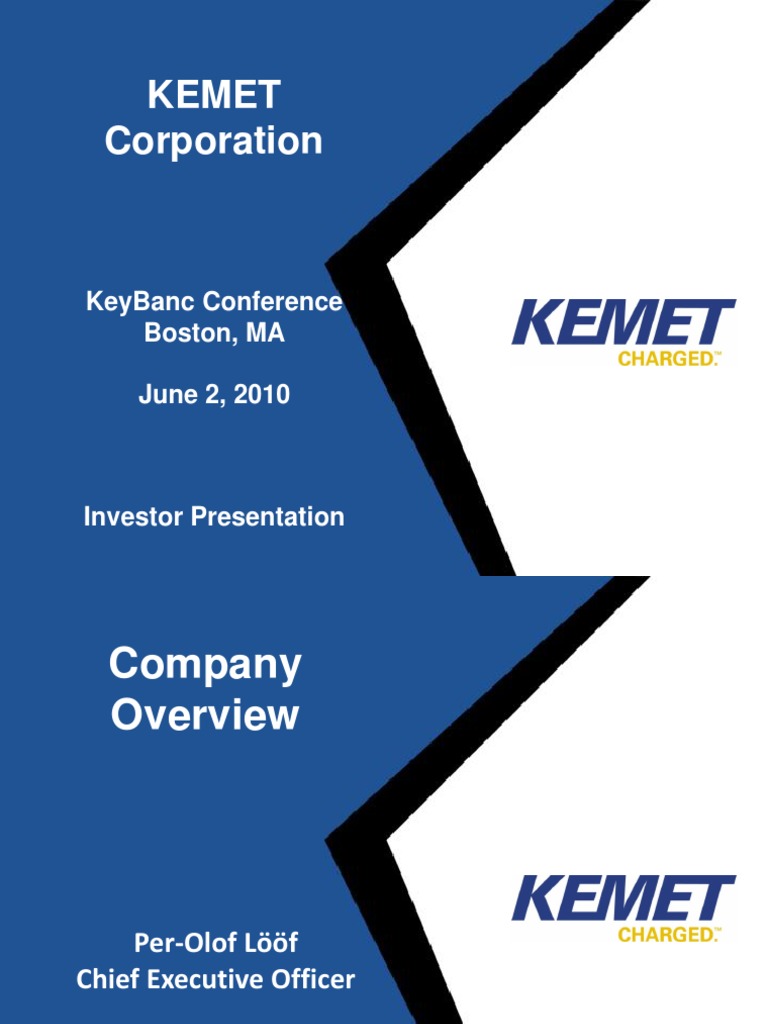 KEMET Corporation

KeyBanc Conference
Boston, MA

June 2, 2010

Investor Presentation

KEMET
CHARGED.™

Company Overview

Per-Olof Lööf
Chief Executive Officer

KEMET
CHARGED.™